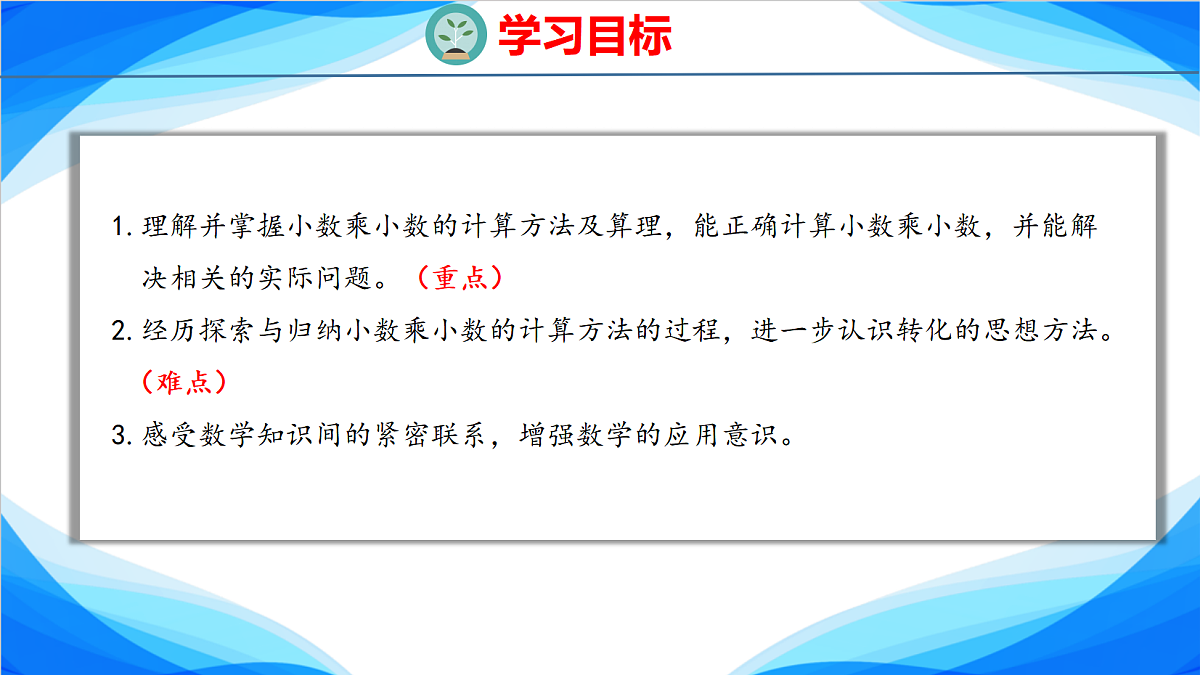 学习目标

1. 理解并掌握小数乘小数的计算方法及算理，能正确计算小数乘小数，并能解决相关的实际问题。（重点）

2. 经历探索与归纳小数乘小数的计算方法的过程，进一步认识转化的思想方法。（难点）

3. 感受数学知识间的紧密联系，增强数学的应用意识。